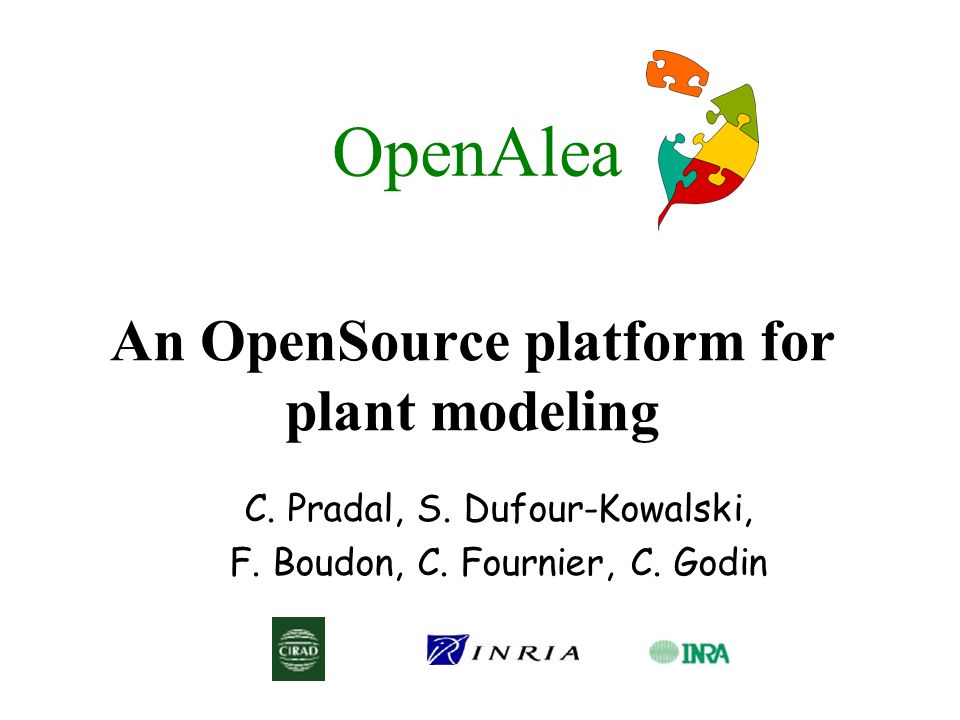 OpenAlea

An OpenSource platform for plant modeling

C. Pradal, S. Dufour-Kowalski,
F. Boudon, C. Fournier, C. Godin

CIRAD

INRIA

INRA